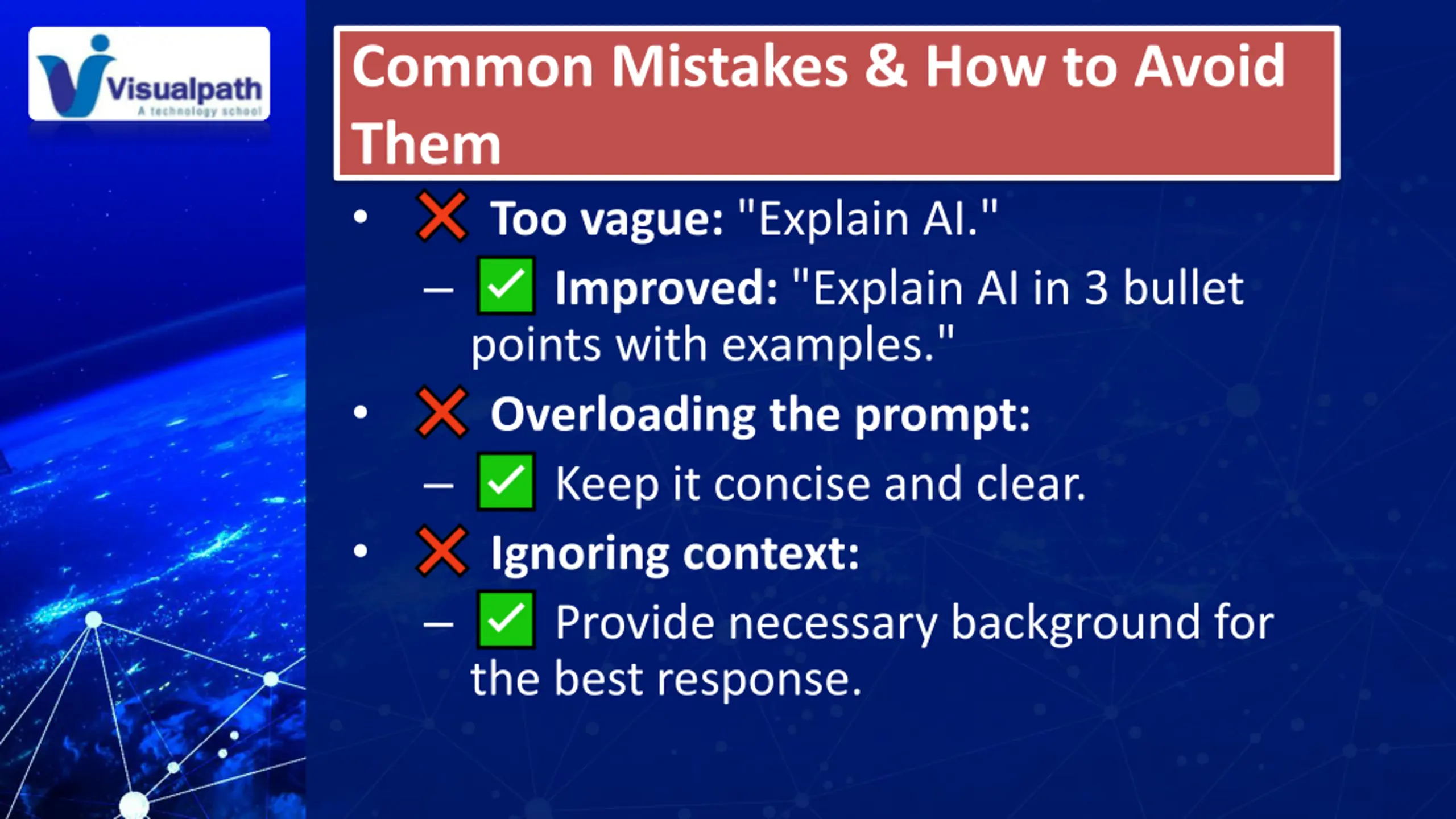 Visualpath
A technology school

Common Mistakes & How to Avoid Them

• ❌ Too vague: "Explain AI."
– ✅ Improved: "Explain AI in 3 bullet points with examples."
• ❌ Overloading the prompt:
– ✅ Keep it concise and clear.
• ❌ Ignoring context:
– ✅ Provide necessary background for the best response.